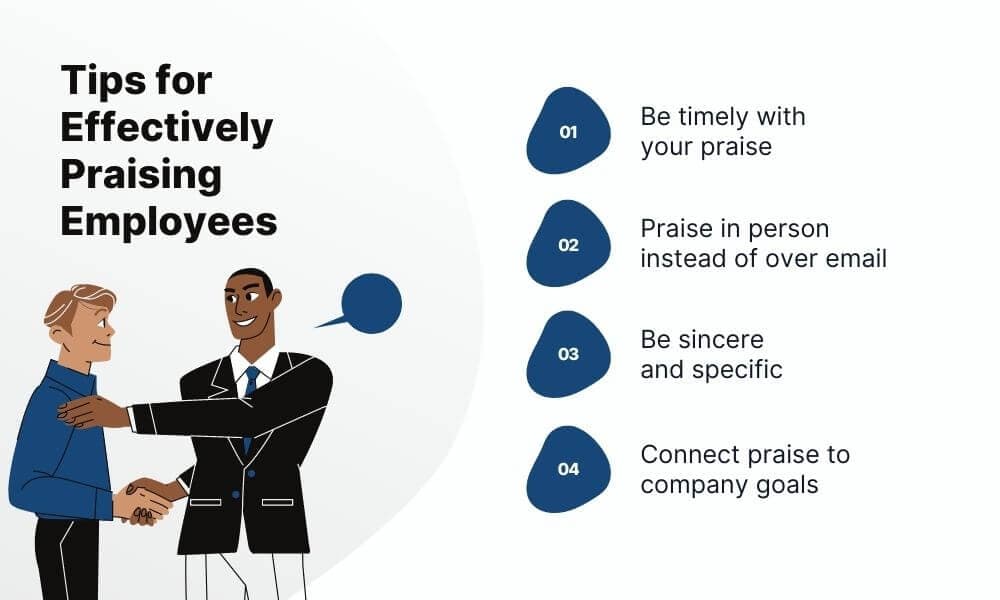 Tips for Effectively Praising Employees

01 Be timely with your praise

02 Praise in person instead of over email

03 Be sincere and specific

04 Connect praise to company goals